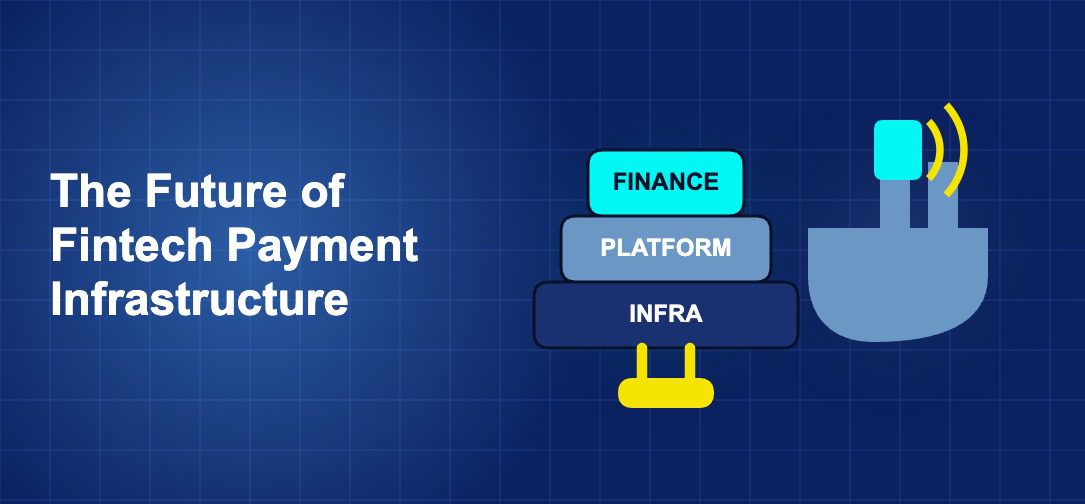 The Future of Fintech Payment Infrastructure

FINANCE
PLATFORM
INFRA